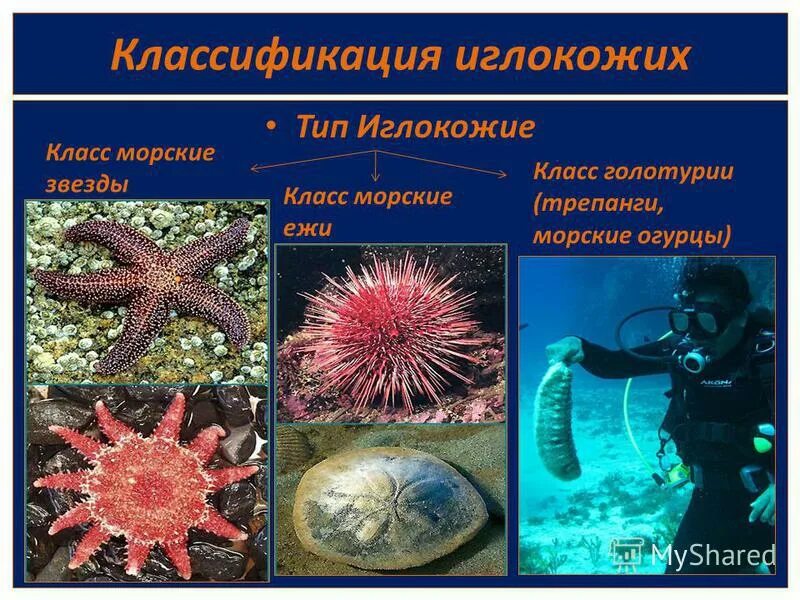 Классификация иглокожих

• Тип Иглокожие

Класс морские звезды

Класс морские ежи

Класс голотурии (трепанги, морские огурцы)

AKONA

MyShared